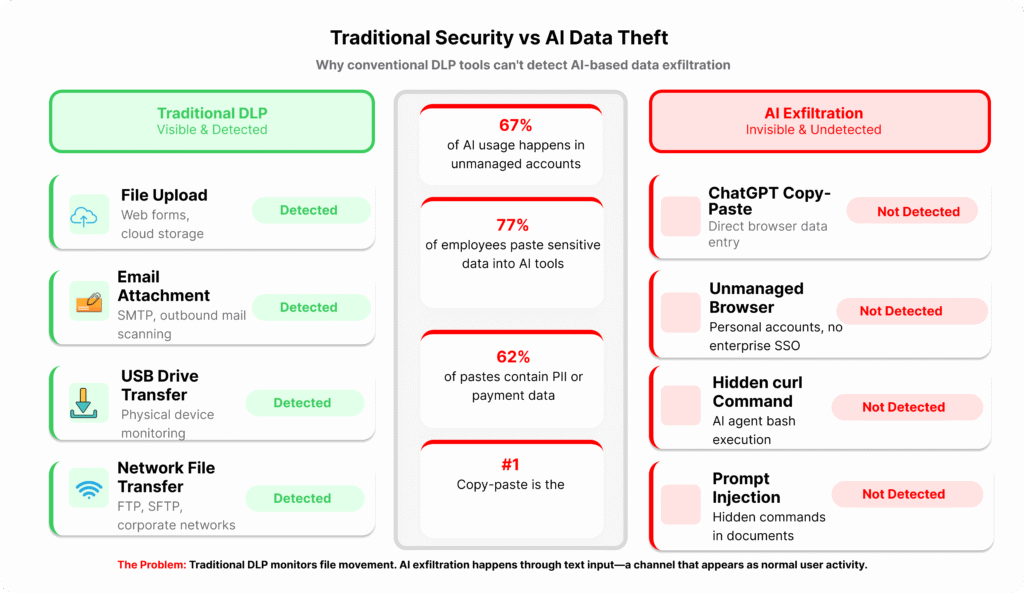 Traditional Security vs AI Data Theft

Why conventional DLP tools can't detect AI-based data exfiltration

Traditional DLP
Visible & Detected

File Upload
Web forms, cloud storage
Detected

Email Attachment
SMTP, outbound mail scanning
Detected

USB Drive Transfer
Physical device monitoring
Detected

Network File Transfer
FTP, SFTP, corporate networks
Detected

67%
of AI usage happens in unmanaged accounts

77%
of employees paste sensitive data into AI tools

62%
of pastes contain PII or payment data

#1
Copy-paste is the

AI Exfiltration
Invisible & Undetected

ChatGPT Copy-Paste
Direct browser data entry
Not Detected

Unmanaged Browser
Personal accounts, no enterprise SSO
Not Detected

Hidden curl Command
AI agent bash execution
Not Detected

Prompt Injection
Hidden commands in documents
Not Detected

The Problem: Traditional DLP monitors file movement. AI exfiltration happens through text input—a channel that appears as normal user activity.